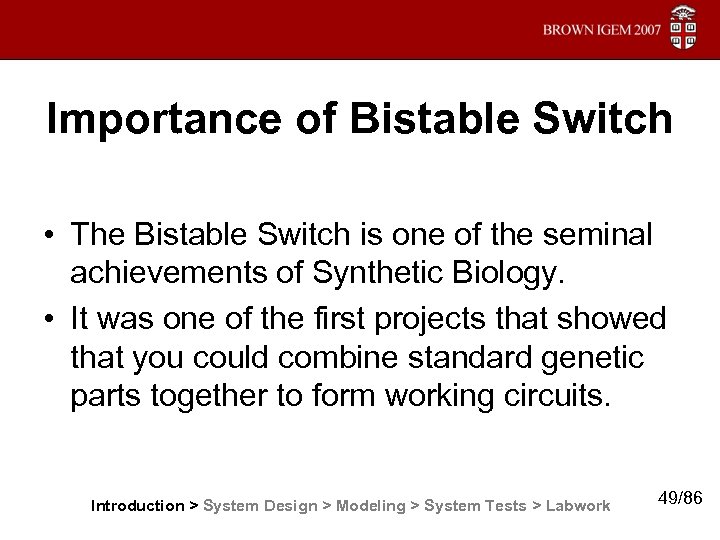 BROWN IGEM 2007

Importance of Bistable Switch

• The Bistable Switch is one of the seminal achievements of Synthetic Biology.

• It was one of the first projects that showed that you could combine standard genetic parts together to form working circuits.

Introduction > System Design > Modeling > System Tests > Labwork

49/86